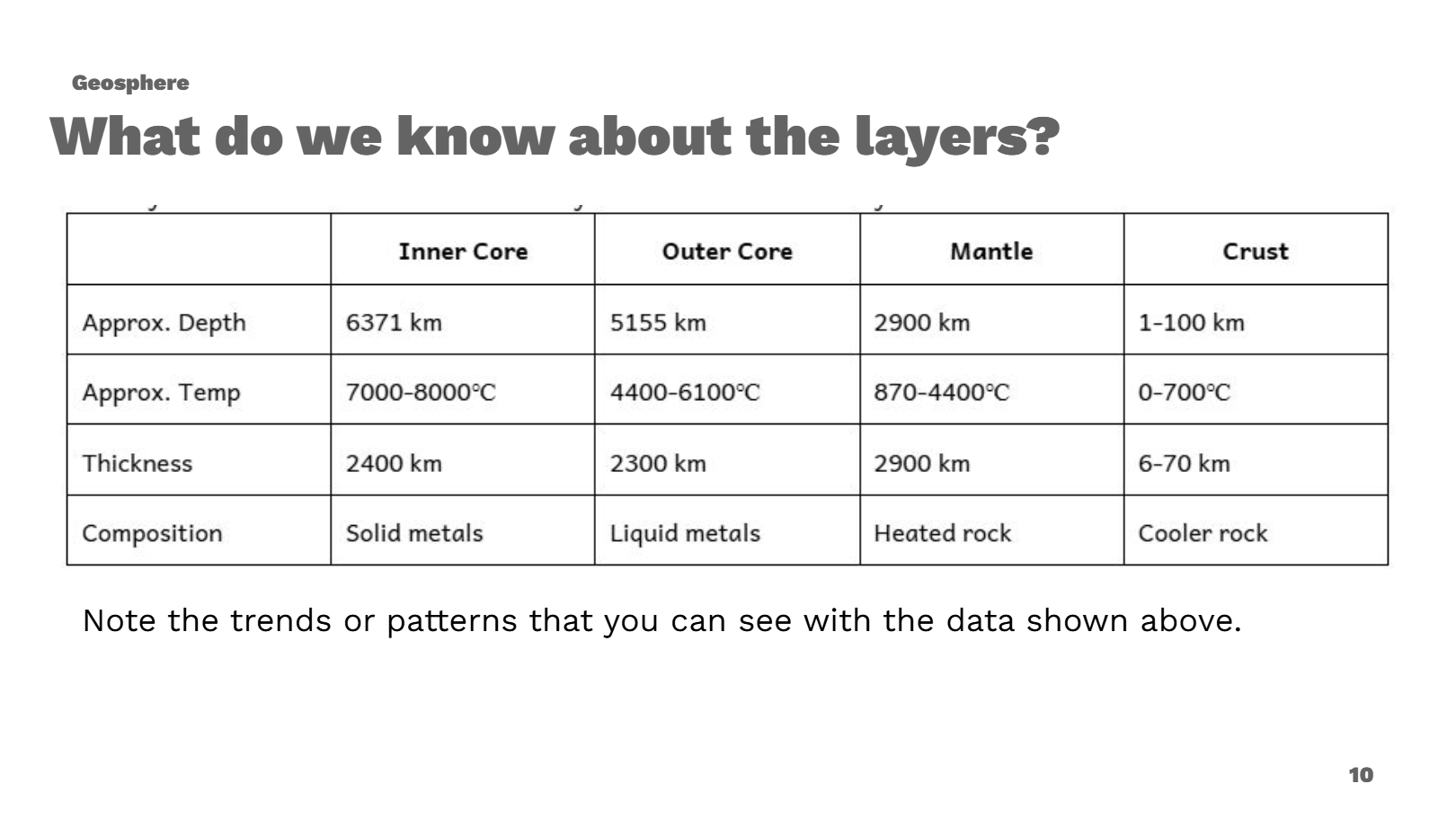 Geosphere

What do we know about the layers?

| | Inner Core | Outer Core | Mantle | Crust |
|---|---|---|---|---|
| Approx. Depth | 6371 km | 5155 km | 2900 km | 1-100 km |
| Approx. Temp | 7000-8000°C | 4400-6100°C | 870-4400°C | 0-700°C |
| Thickness | 2400 km | 2300 km | 2900 km | 6-70 km |
| Composition | Solid metals | Liquid metals | Heated rock | Cooler rock |

Note the trends or patterns that you can see with the data shown above.

10